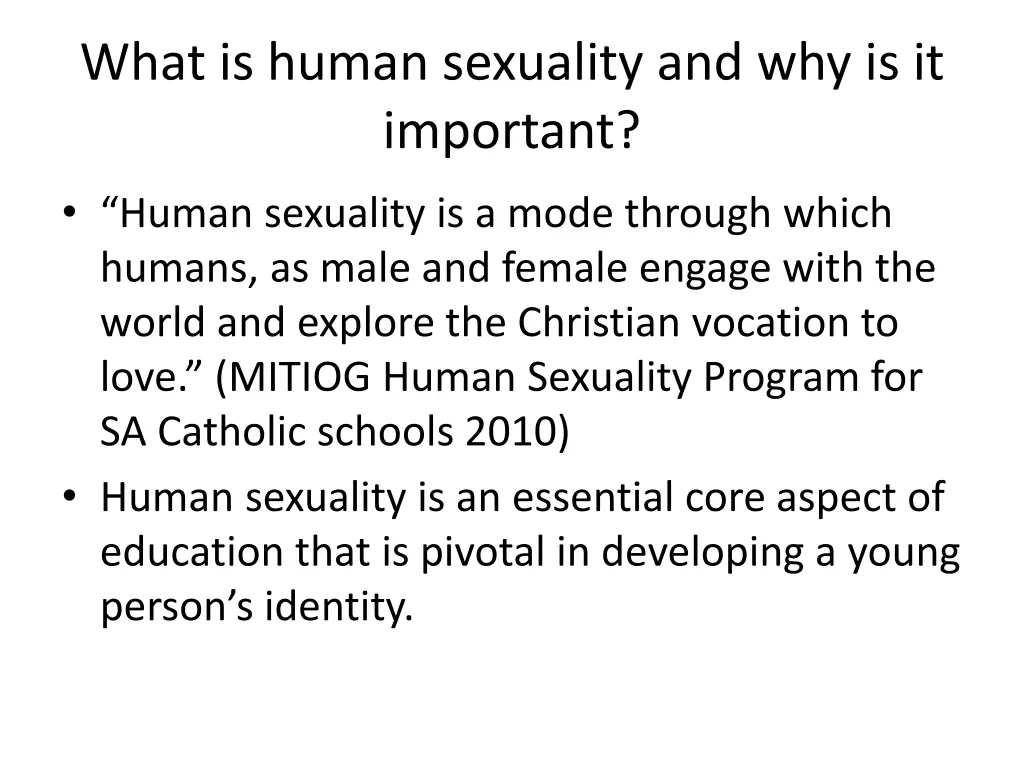 What is human sexuality and why is it important?

• “Human sexuality is a mode through which humans, as male and female engage with the world and explore the Christian vocation to love.” (MITIOG Human Sexuality Program for SA Catholic schools 2010)

• Human sexuality is an essential core aspect of education that is pivotal in developing a young person’s identity.